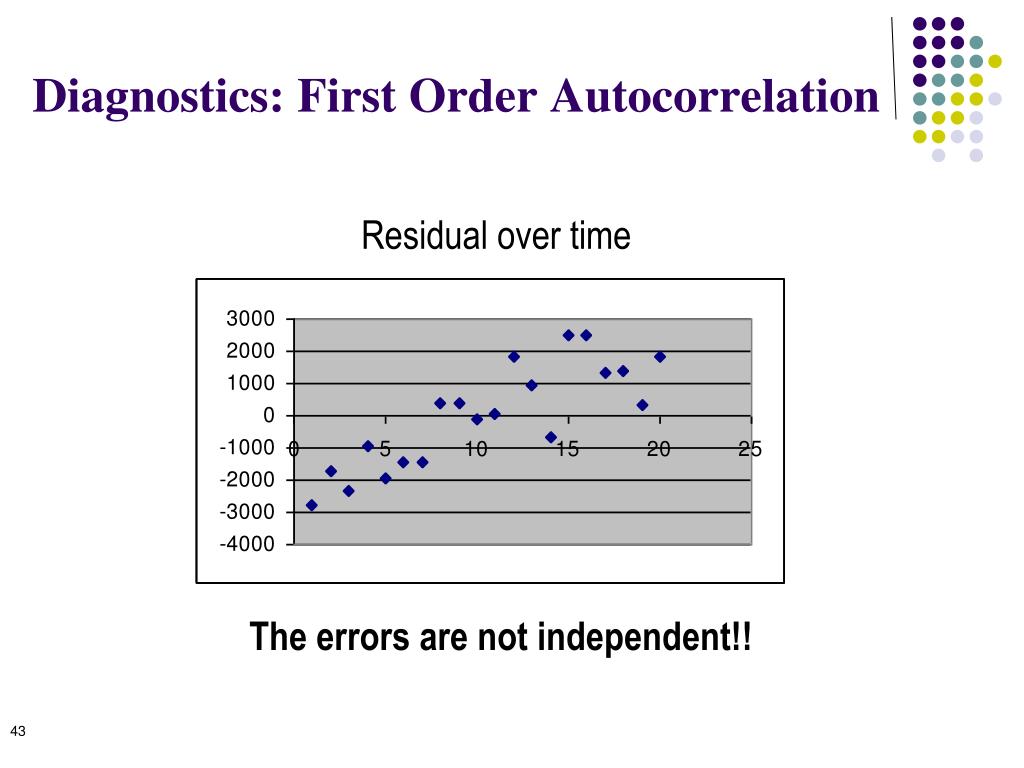 Diagnostics: First Order Autocorrelation

Residual over time

3000
2000
1000
0
-1000
-2000
-3000
-4000

0
5
10
15
20
25

The errors are not independent!!

43